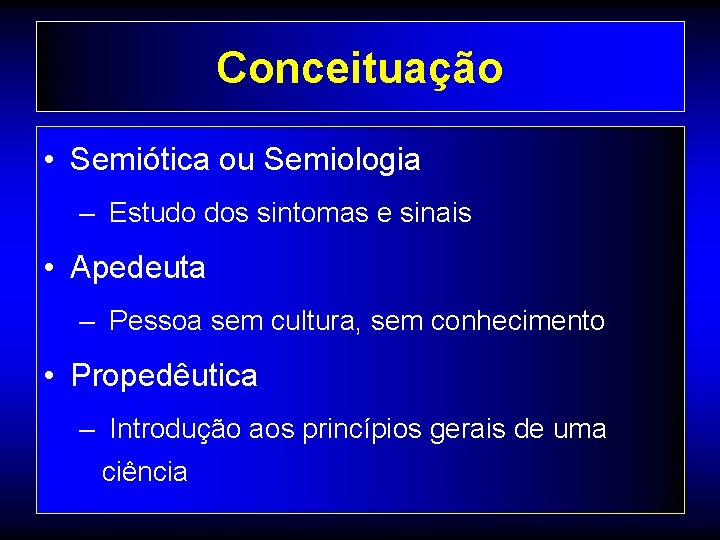 Conceituação

• Semiótica ou Semiologia

– Estudo dos sintomas e sinais

• Apedeuta

– Pessoa sem cultura, sem conhecimento

• Propedêutica

– Introdução aos princípios gerais de uma ciência